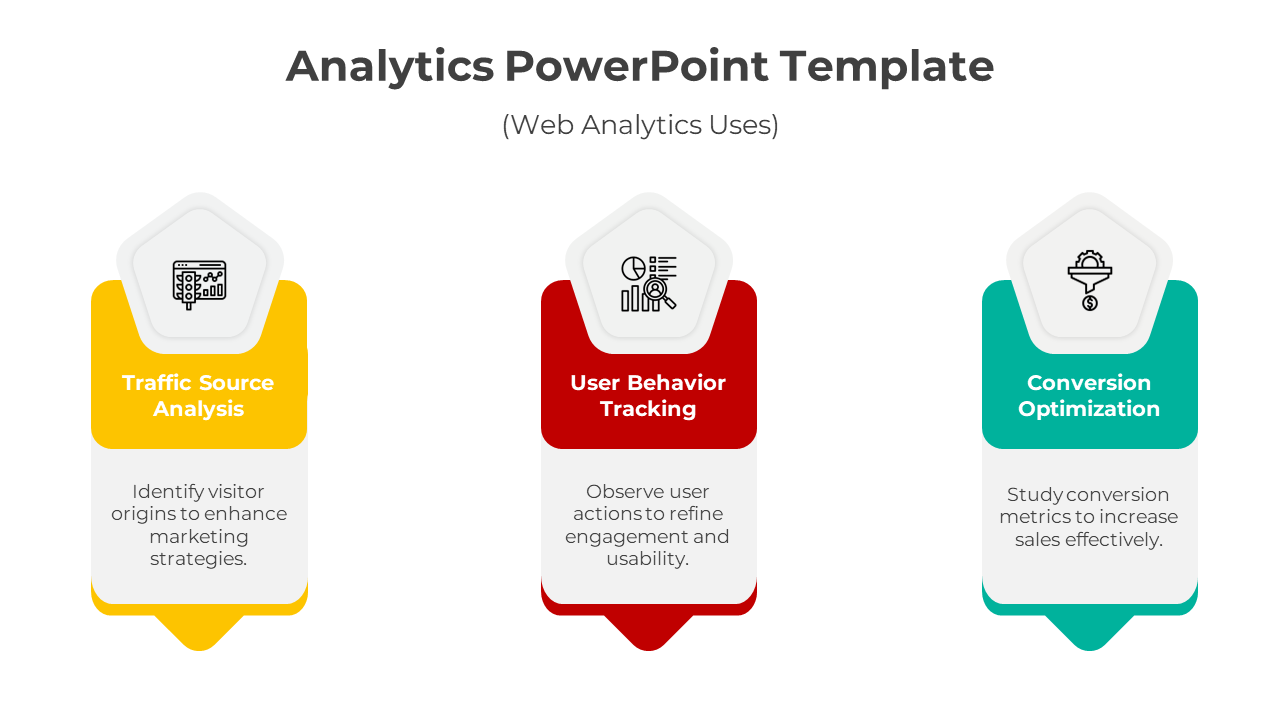 Analytics PowerPoint Template

(Web Analytics Uses)

Traffic Source Analysis

Identify visitor origins to enhance marketing strategies.

User Behavior Tracking

Observe user actions to refine engagement and usability.

Conversion Optimization

Study conversion metrics to increase sales effectively.